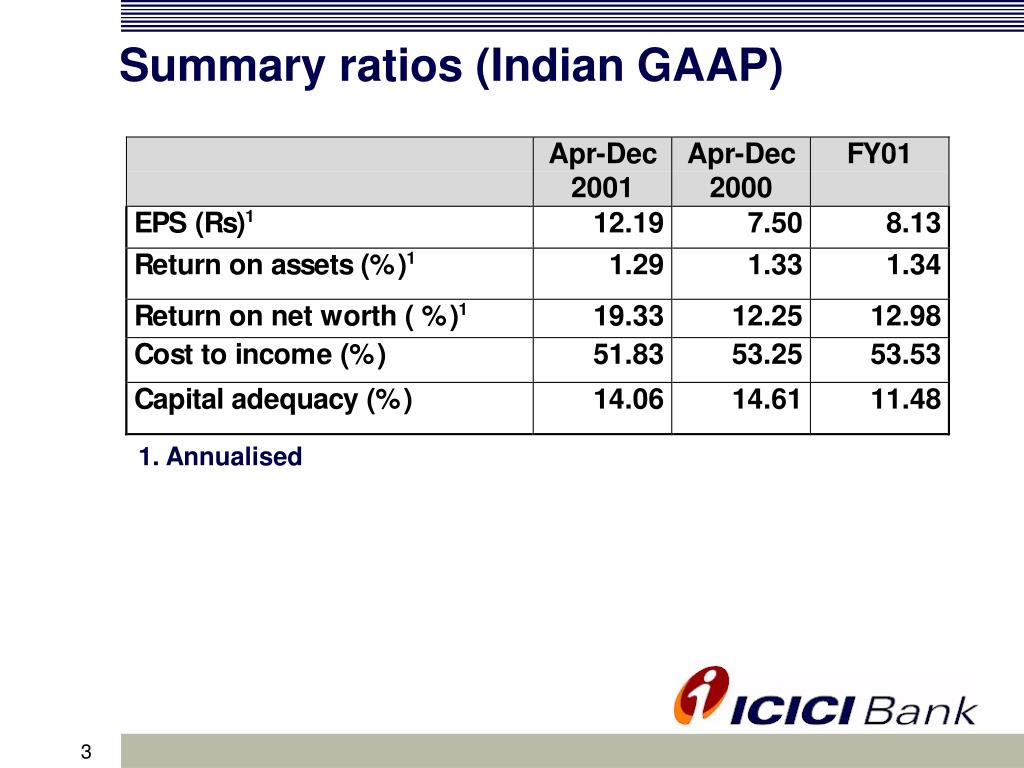 Summary ratios (Indian GAAP)

| | Apr-Dec 2001 | Apr-Dec 2000 | FY01 |
|---|---|---|---|
| EPS (Rs)$^1$ | 12.19 | 7.50 | 8.13 |
| Return on assets (%)$^1$ | 1.29 | 1.33 | 1.34 |
| Return on net worth ( %)$^1$ | 19.33 | 12.25 | 12.98 |
| Cost to income (%) | 51.83 | 53.25 | 53.53 |
| Capital adequacy (%) | 14.06 | 14.61 | 11.48 |

1. Annualised

ICICI Bank

3